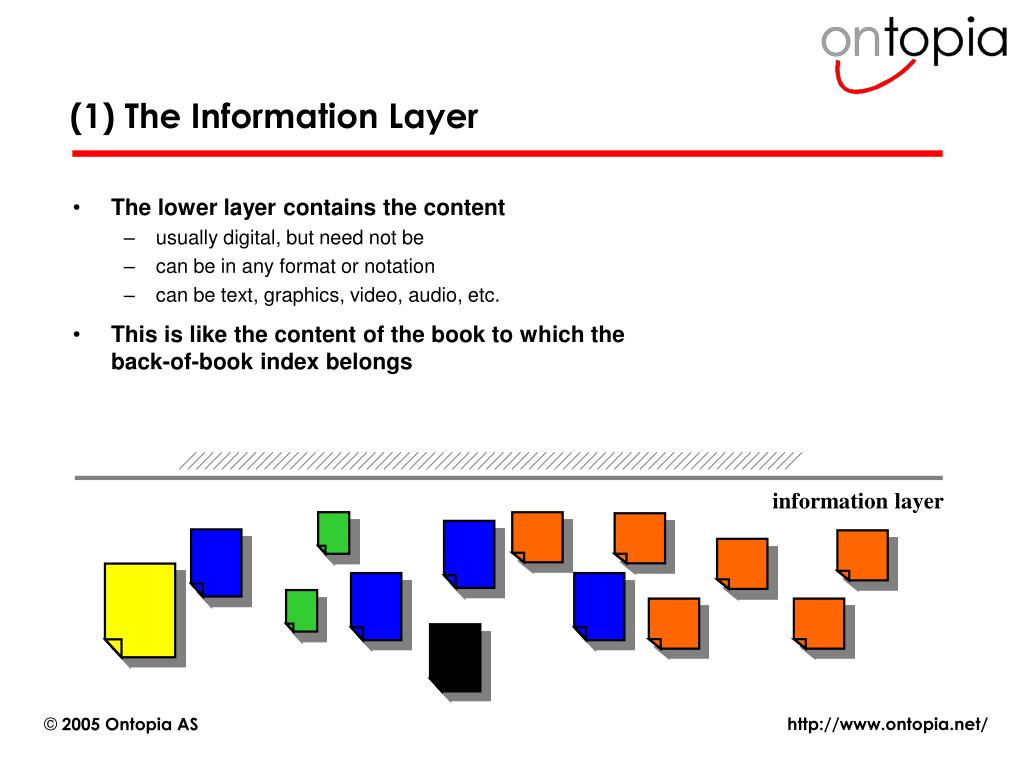 ontopia

(1) The Information Layer

• The lower layer contains the content
– usually digital, but need not be
– can be in any format or notation
– can be text, graphics, video, audio, etc.

• This is like the content of the book to which the back-of-book index belongs

information layer

© 2005 Ontopia AS

http://www.ontopia.net/